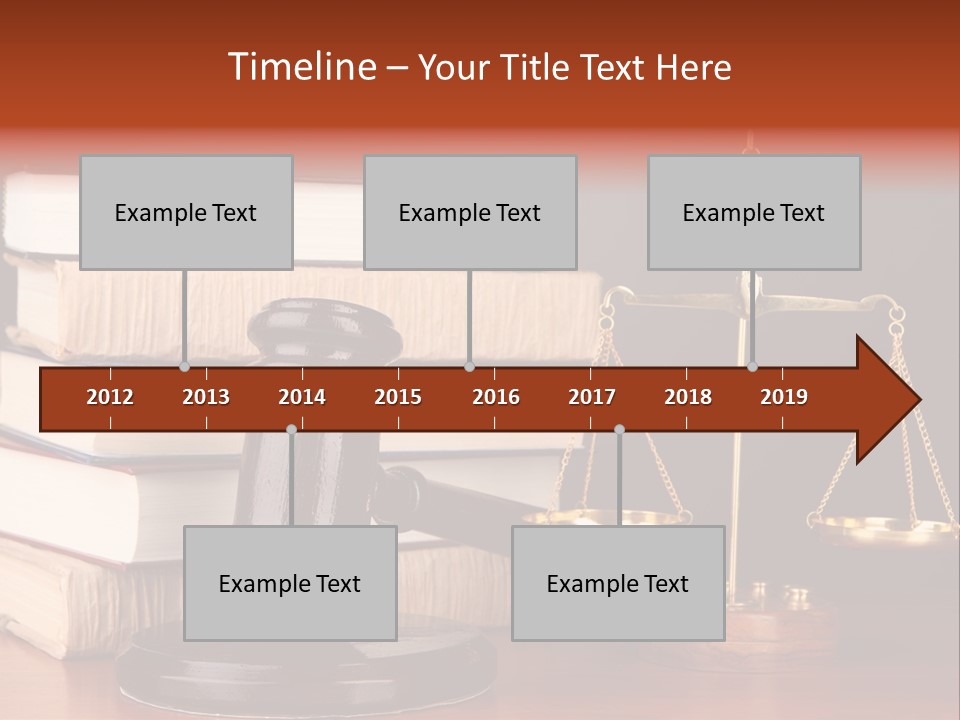 Timeline – Your Title Text Here

Example Text

Example Text

Example Text

2012 2013 2014 2015 2016 2017 2018 2019

Example Text

Example Text